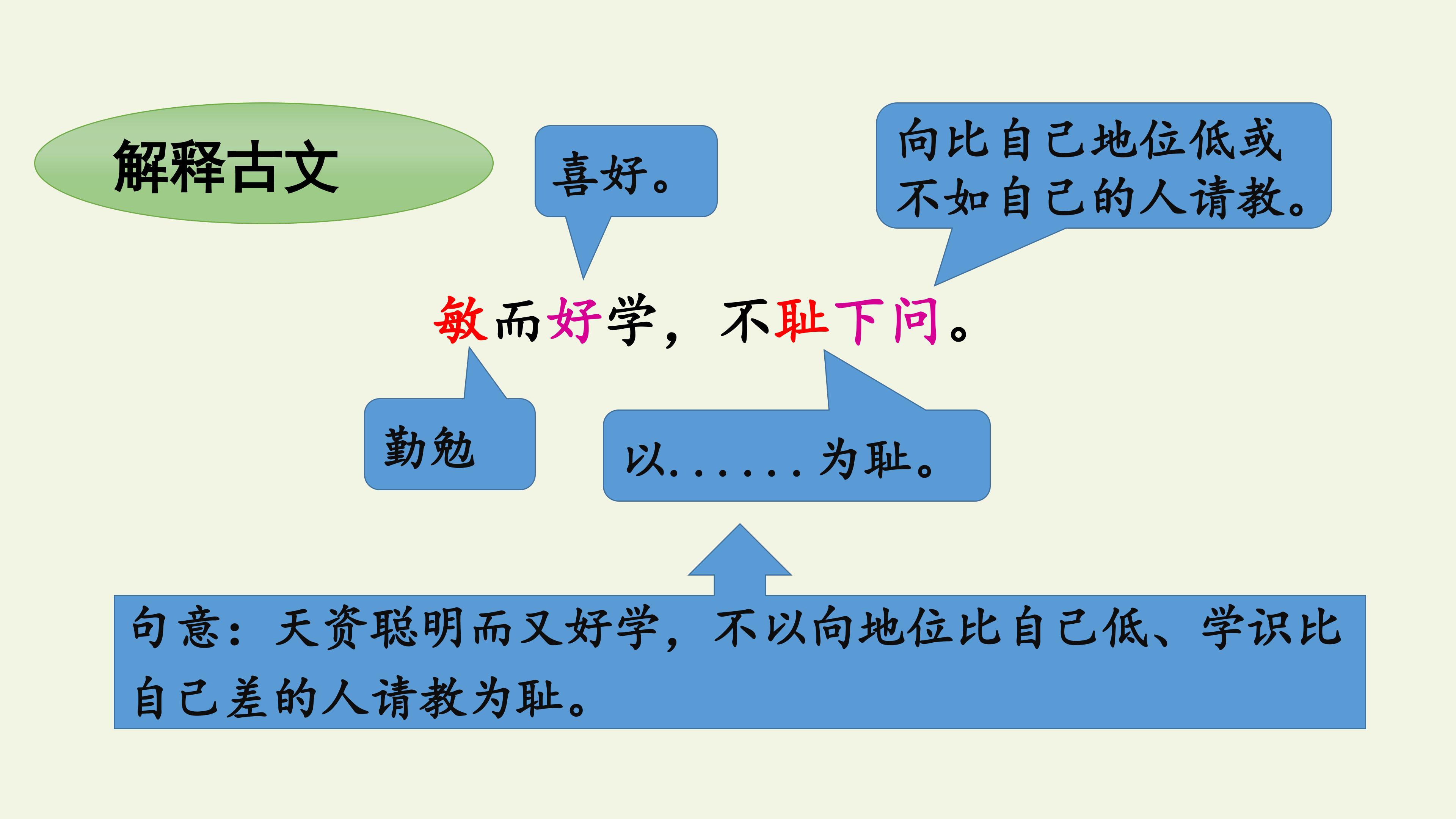 解释古文

喜好。

向比自己地位低或不如自己的人请教。

敏而好学，不耻下问。

勤勉

以......为耻。

句意：天资聪明而又好学，不以向地位比自己低、学识比自己差的人请教为耻。